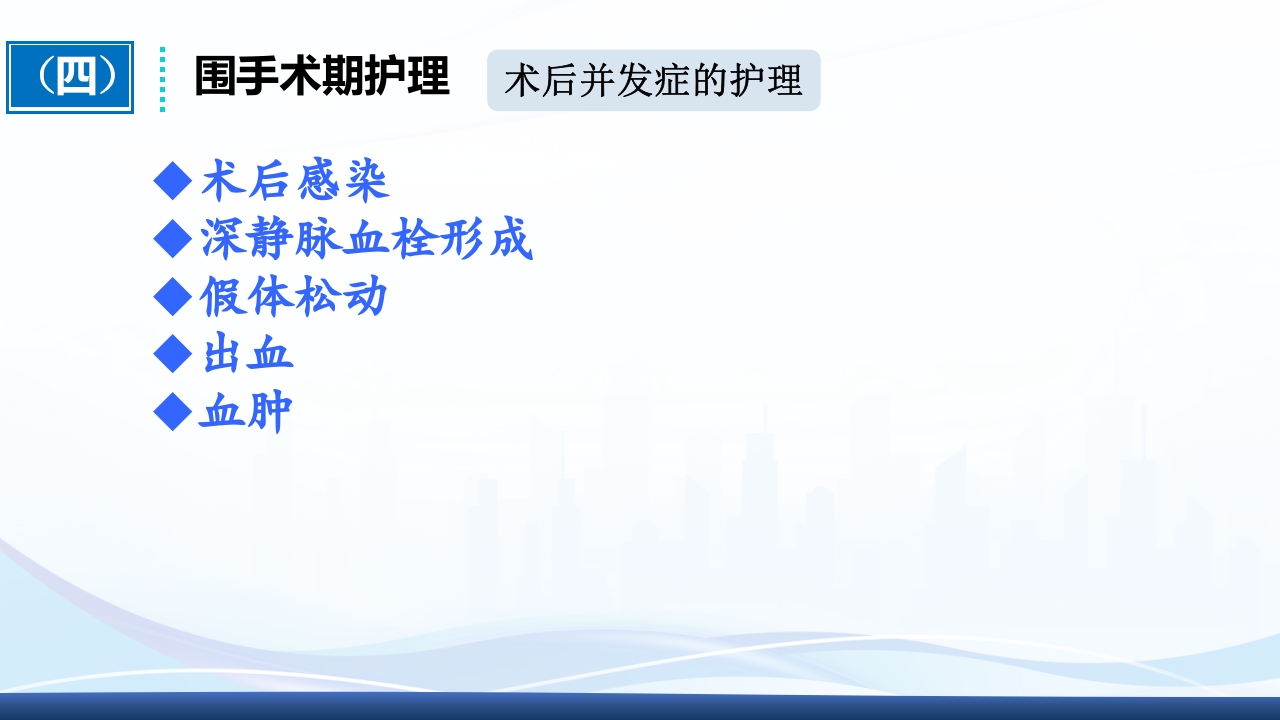 （四）

围手术期护理

术后并发症的护理

◆术后感染
◆深静脉血栓形成
◆假体松动
◆出血
◆血肿